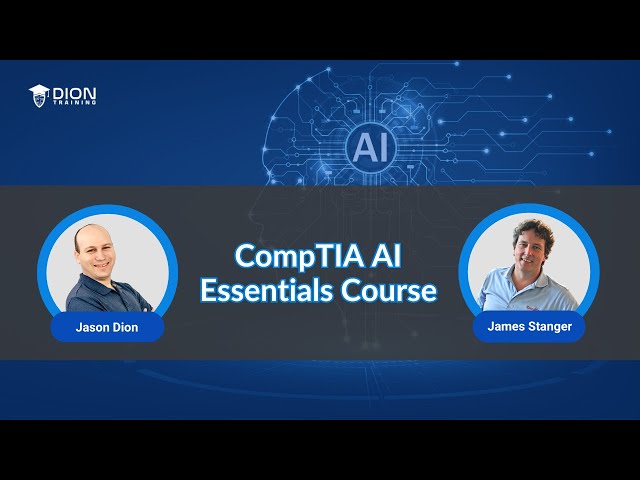 DION TRAINING

AI

CompTIA AI Essentials Course

Jason Dion

James Stanger